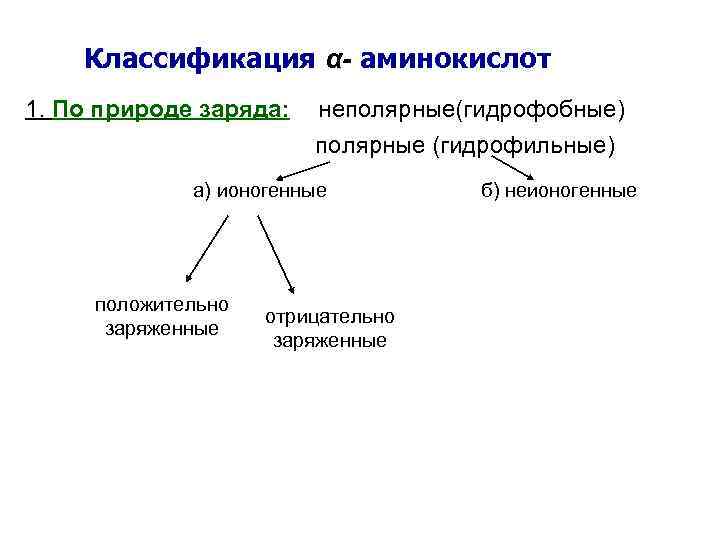 Классификация α- аминокислот

1. По природе заряда: неполярные(гидрофобные)

полярные (гидрофильные)

а) ионогенные

б) неионогенные

положительно заряженные

отрицательно заряженные